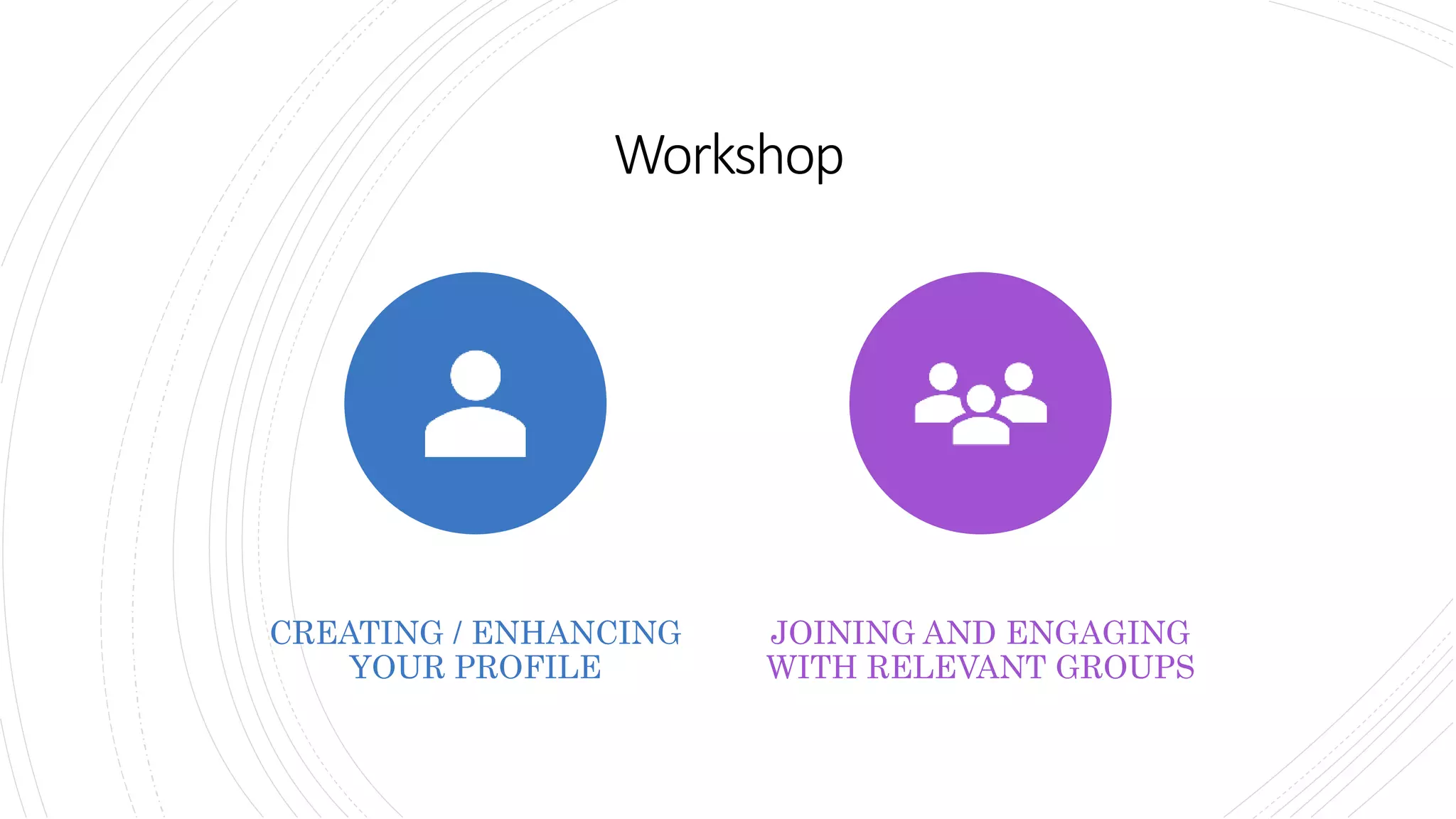 Workshop

CREATING / ENHANCING YOUR PROFILE

JOINING AND ENGAGING WITH RELEVANT GROUPS